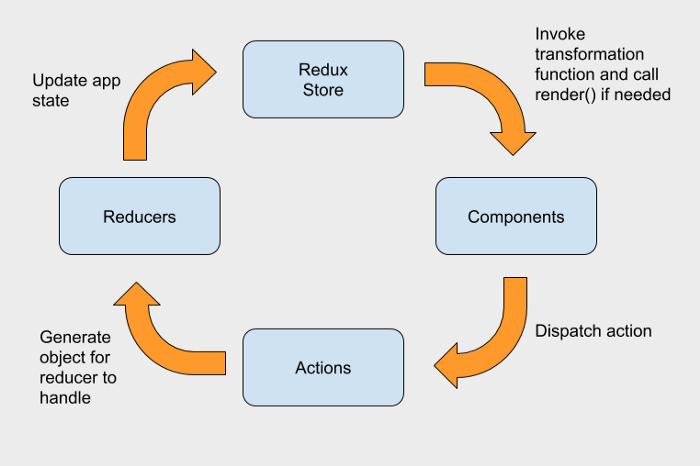 Redux Store

Invoke transformation function and call render() if needed

Components

Dispatch action

Actions

Generate object for reducer to handle

Reducers

Update app state